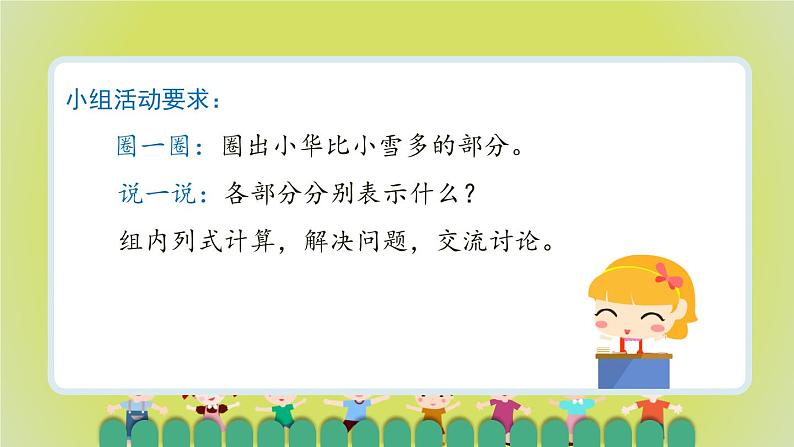 小组活动要求：

圈一圈：圈出小华比小雪多的部分。

说一说：各部分分别表示什么？

组内列式计算，解决问题，交流讨论。